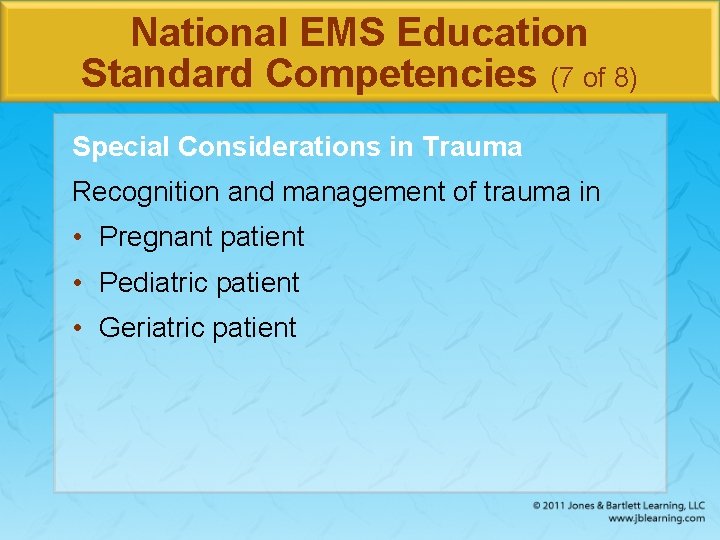 National EMS Education Standard Competencies (7 of 8)

Special Considerations in Trauma

Recognition and management of trauma in

• Pregnant patient
• Pediatric patient
• Geriatric patient

© 2011 Jones & Bartlett Learning, LLC
www.jblearning.com